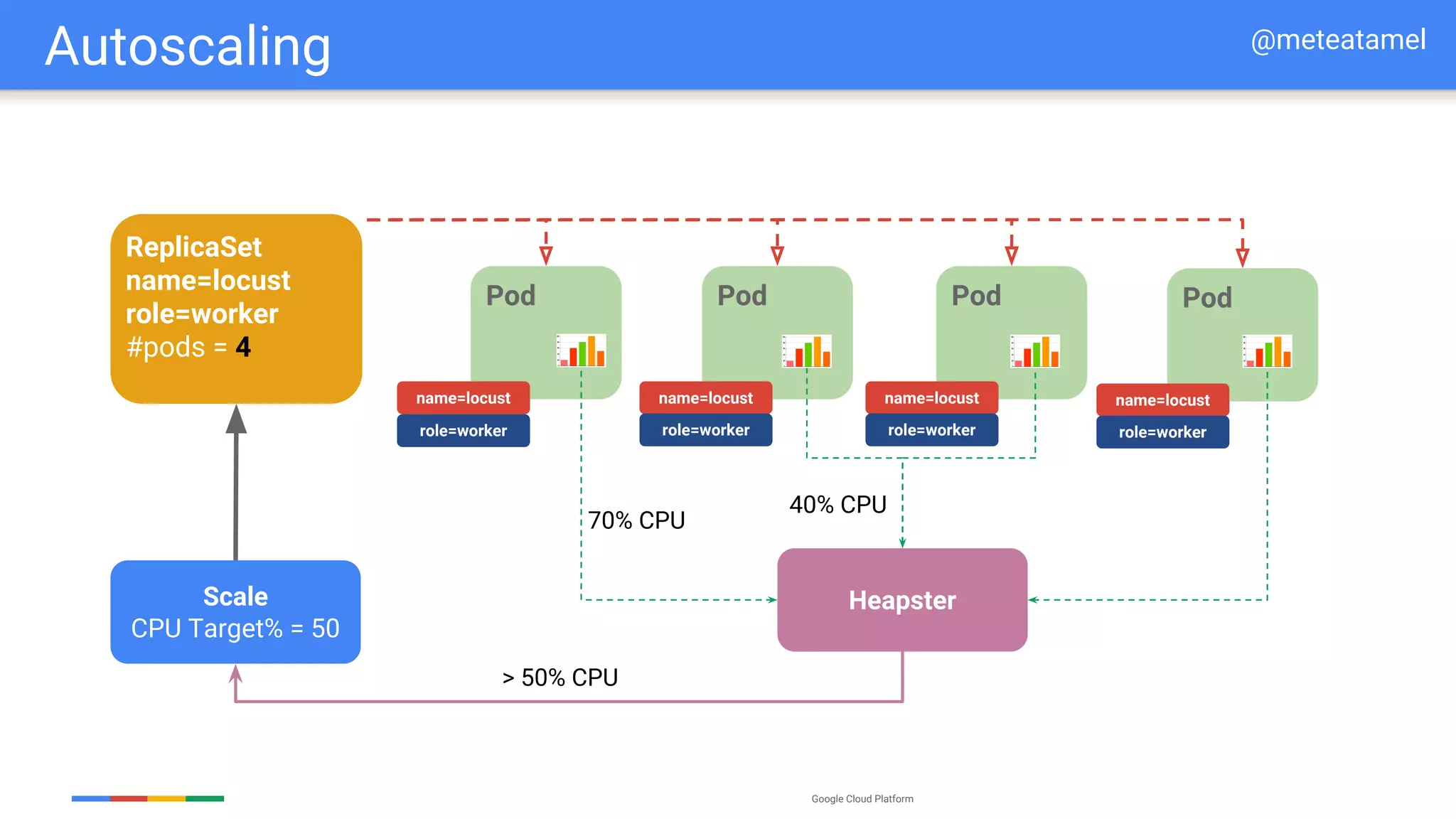 Autoscaling

@meteatamel

ReplicaSet
name=locust
role=worker
#pods = 4

Pod

name=locust

role=worker

Pod

name=locust

role=worker

Pod

name=locust

role=worker

Pod

name=locust

role=worker

70% CPU

40% CPU

Scale
CPU Target% = 50

Heapster

> 50% CPU

Google Cloud Platform